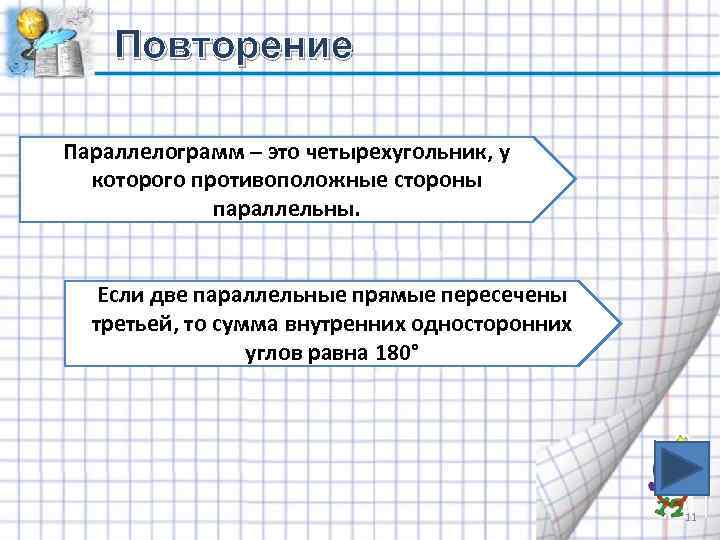 Повторение

Параллелограмм – это четырехугольник, у которого противоположные стороны параллельны.

Если две параллельные прямые пересечены третьей, то сумма внутренних односторонних углов равна 180°

11